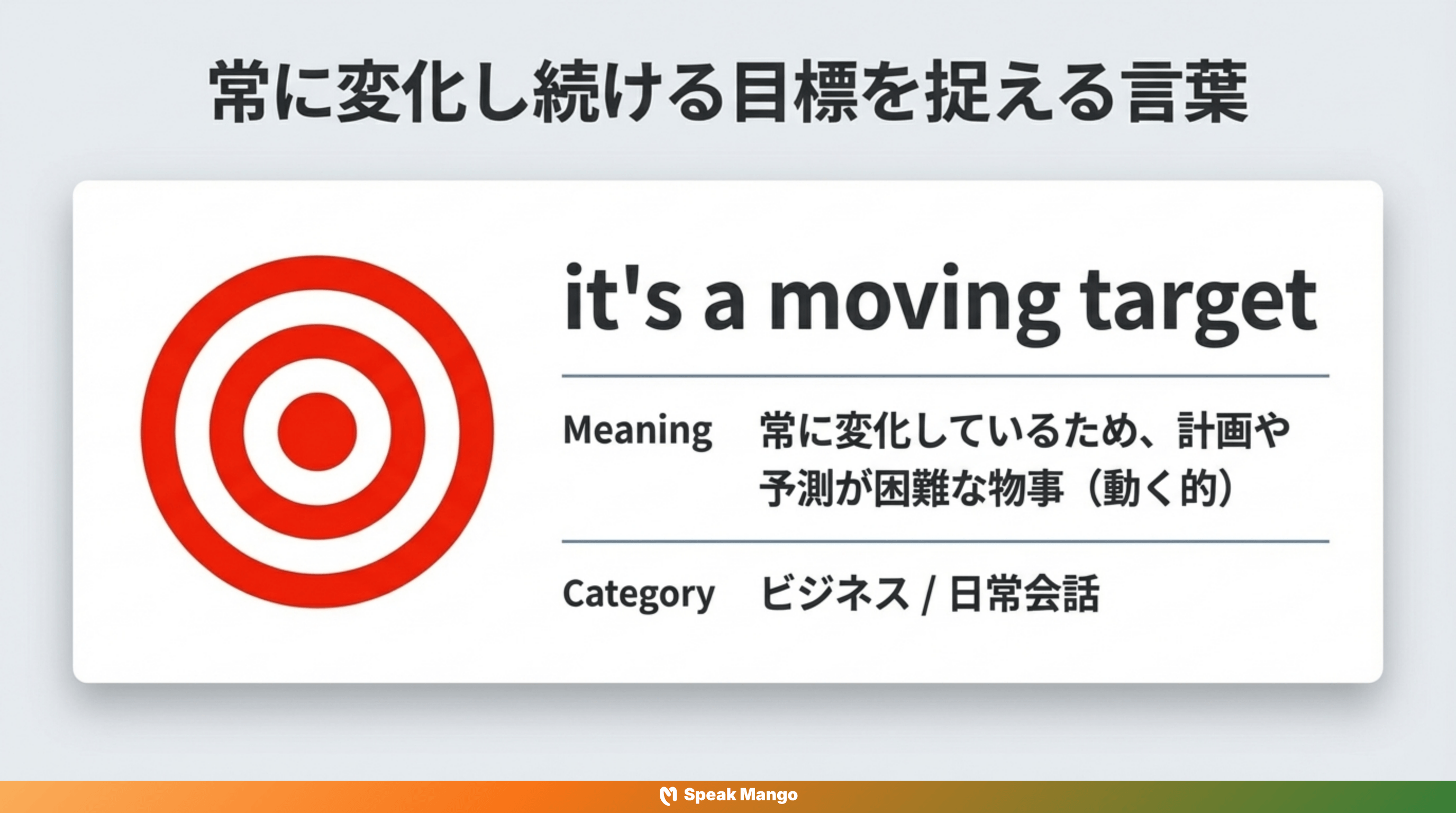 常に変化し続ける目標を捉える言葉

it's a moving target

Meaning 常に変化しているため、計画や予測が困難な物事（動く的）

Category ビジネス / 日常会話

Speak Mango